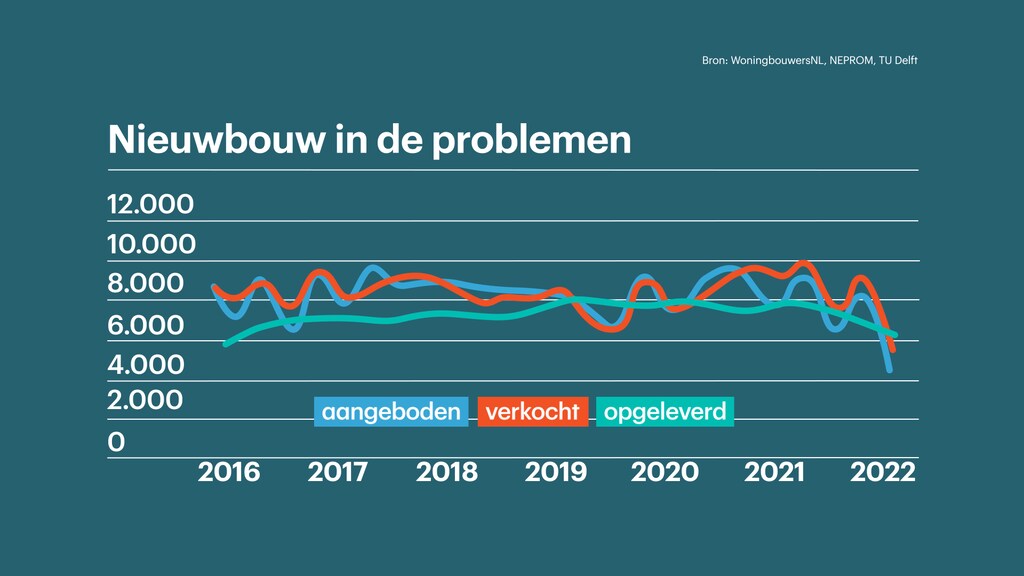 Bron: WoningbouwersNL, NEPROM, TU Delft

Nieuwbouw in de problemen

12.000
10.000
8.000
6.000
4.000
2.000
0

aangeboden verkocht opgeleverd

2016 2017 2018 2019 2020 2021 2022